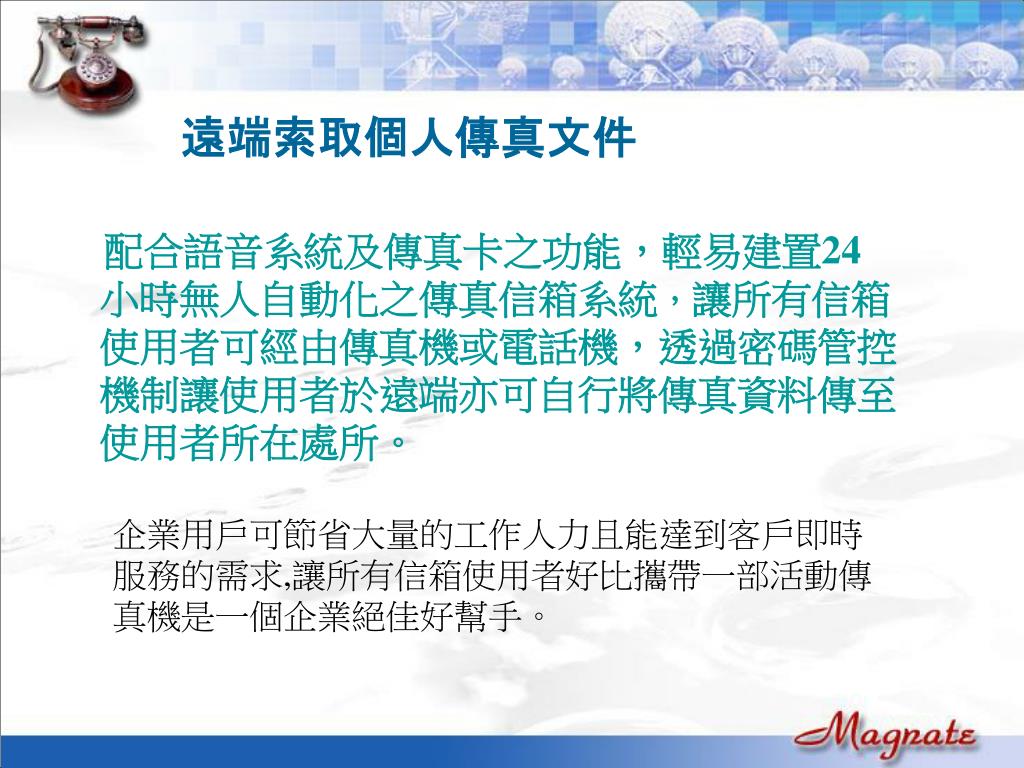 遠端索取個人傳真文件

配合語音系統及傳真卡之功能，輕易建置24小時無人自動化之傳真信箱系統，讓所有信箱使用者可經由傳真機或電話機，透過密碼管控機制讓使用者於遠端亦可自行將傳真資料傳至使用者所在處所。

企業用戶可節省大量的工作人力且能達到客戶即時服務的需求,讓所有信箱使用者好比攜帶一部活動傳真機是一個企業絕佳好幫手。

Magnate